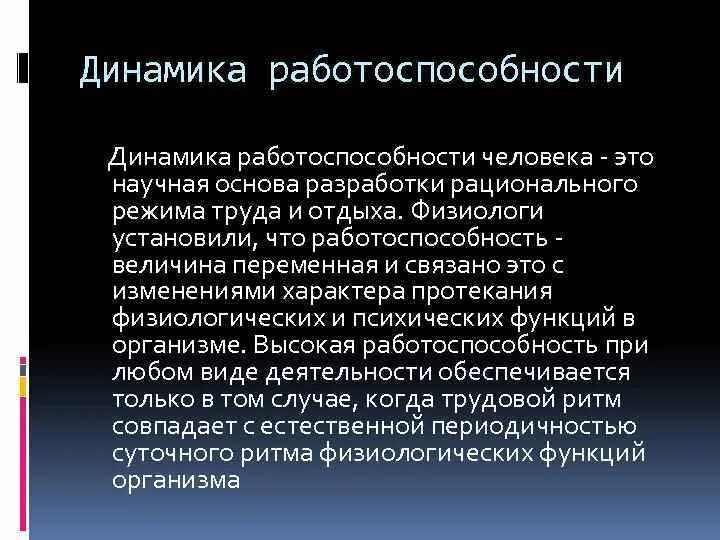 Динамика работоспособности

Динамика работоспособности человека - это научная основа разработки рационального режима труда и отдыха. Физиологи установили, что работоспособность - величина переменная и связано это с изменениями характера протекания физиологических и психических функций в организме. Высокая работоспособность при любом виде деятельности обеспечивается только в том случае, когда трудовой ритм совпадает с естественной периодичностью суточного ритма физиологических функций организма